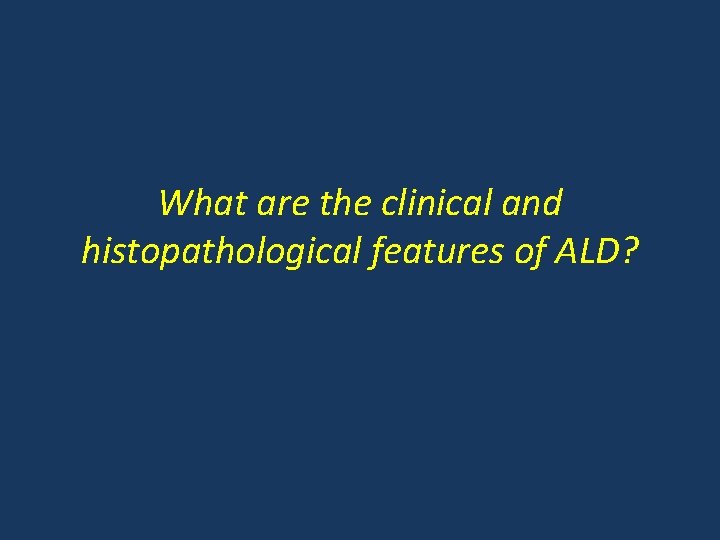 What are the clinical and histopathological features of ALD?